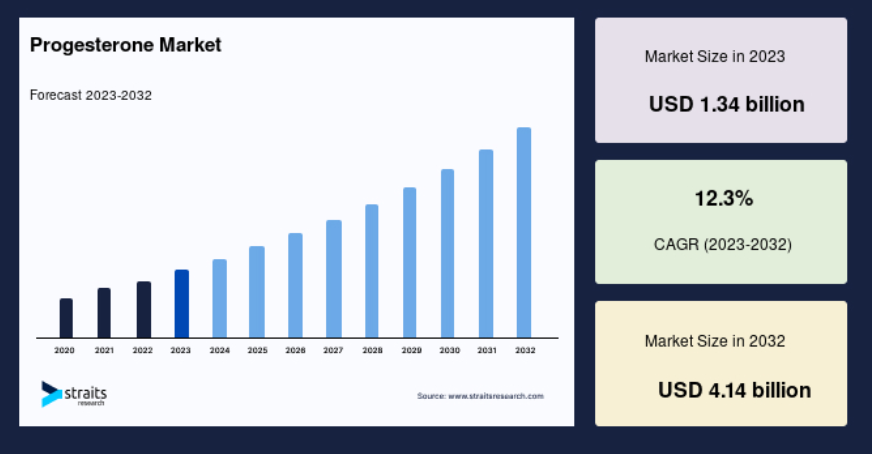 Progesterone Market

Forecast 2023-2032

2020 2021 2022 2023 2024 2025 2026 2027 2028 2029 2030 2031 2032

straits research

Source: www.straitsresearch.com

Market Size in 2023

USD 1.34 billion

12.3%

CAGR (2023-2032)

Market Size in 2032

USD 4.14 billion